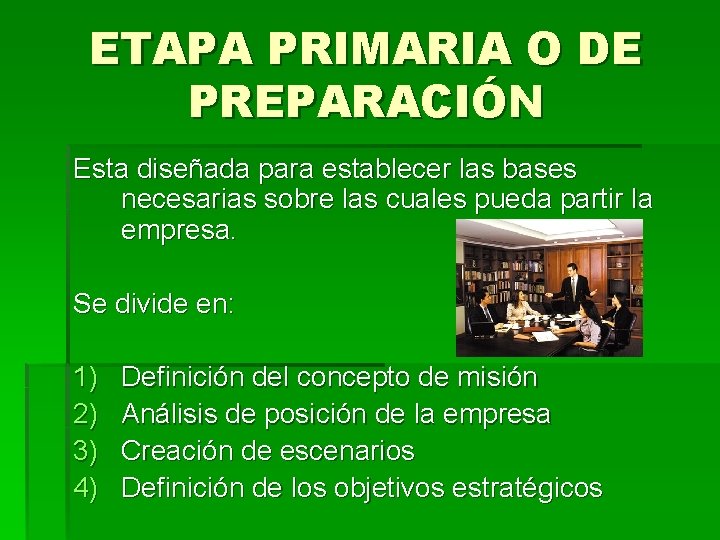 ETAPA PRIMARIA O DE PREPARACIÓN

Esta diseñada para establecer las bases necesarias sobre las cuales pueda partir la empresa.

Se divide en:

1) Definición del concepto de misión
2) Análisis de posición de la empresa
3) Creación de escenarios
4) Definición de los objetivos estratégicos